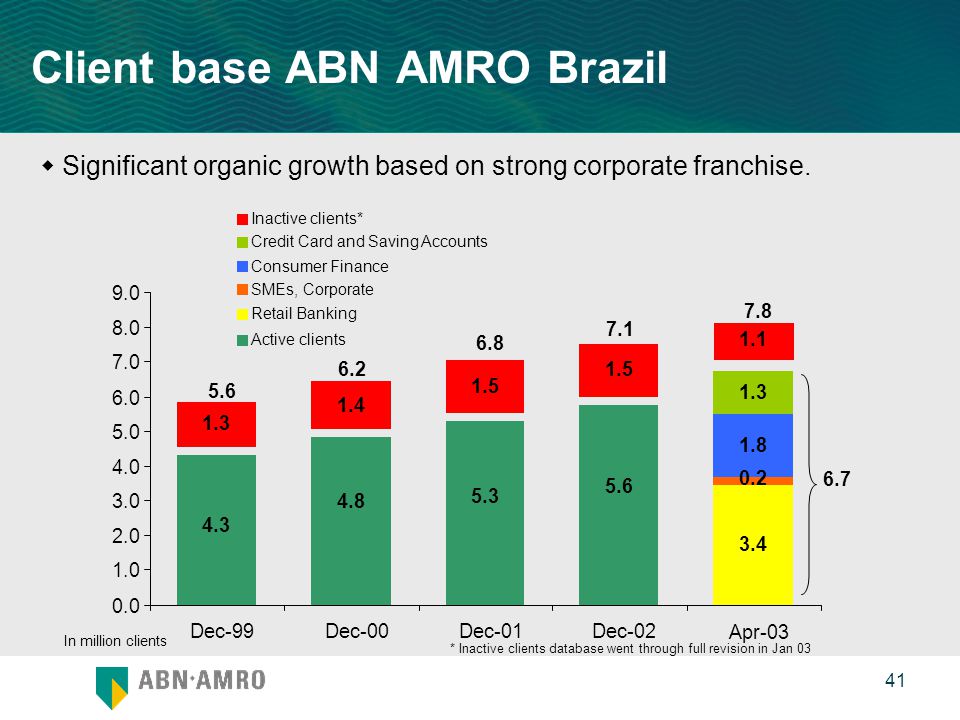 Client base ABN AMRO Brazil

Significant organic growth based on strong corporate franchise.

Inactive clients*
Credit Card and Saving Accounts
Consumer Finance
SMEs, Corporate
Retail Banking
Active clients

9.0
8.0
7.0
6.0
5.0
4.0
3.0
2.0
1.0
0.0

5.6
1.3
4.3

6.2
1.4
4.8

6.8
1.5
5.3

7.1
1.5
5.6

7.8
1.1
1.3
1.8
0.2
3.4
6.7

Dec-99
Dec-00
Dec-01
Dec-02
Apr-03

In million clients

* Inactive clients database went through full revision in Jan 03

ABN·AMRO

41